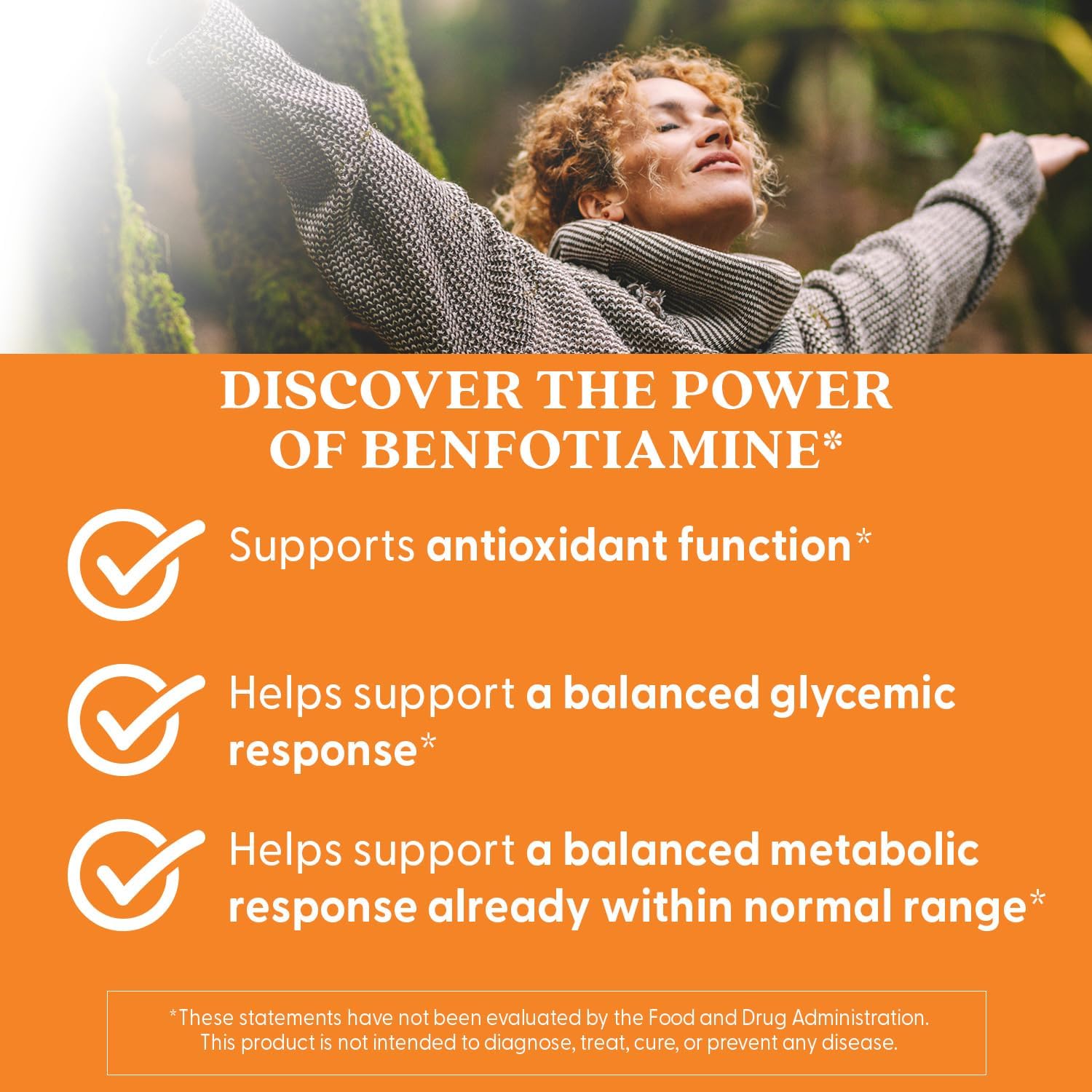 DISCOVER THE POWER OF BENFOTIAMINE*

Supports antioxidant function*

Helps support a balanced glycemic response*

Helps support a balanced metabolic response already within normal range*

*These statements have not been evaluated by the Food and Drug Administration. This product is not intended to diagnose, treat, cure, or prevent any disease.